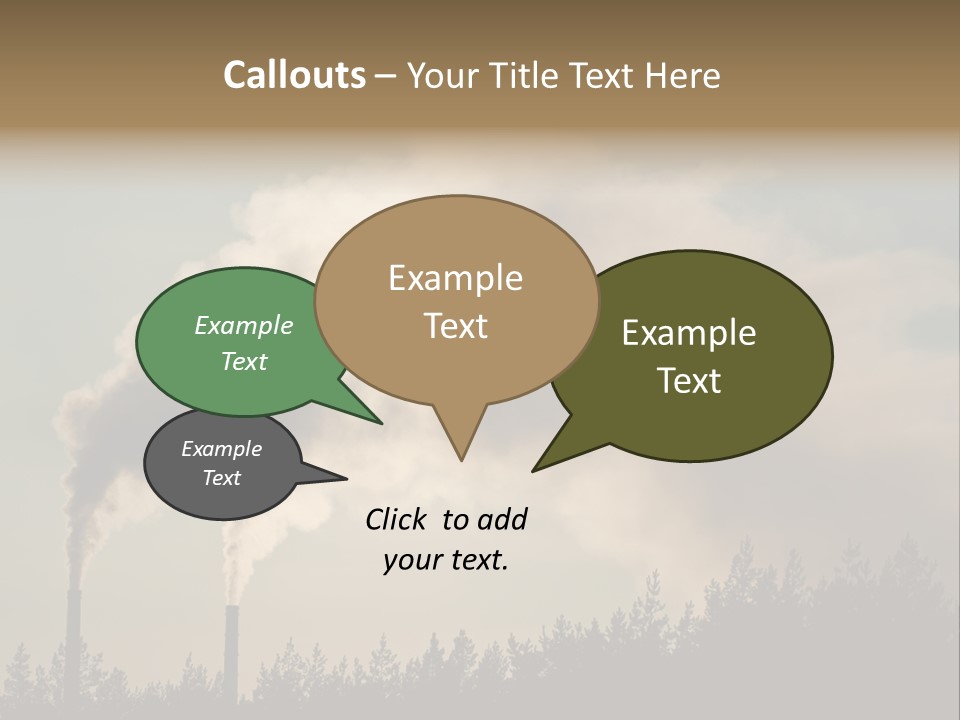 Callouts – Your Title Text Here

Example Text

Example Text

Example Text

Example Text

Click to add your text.